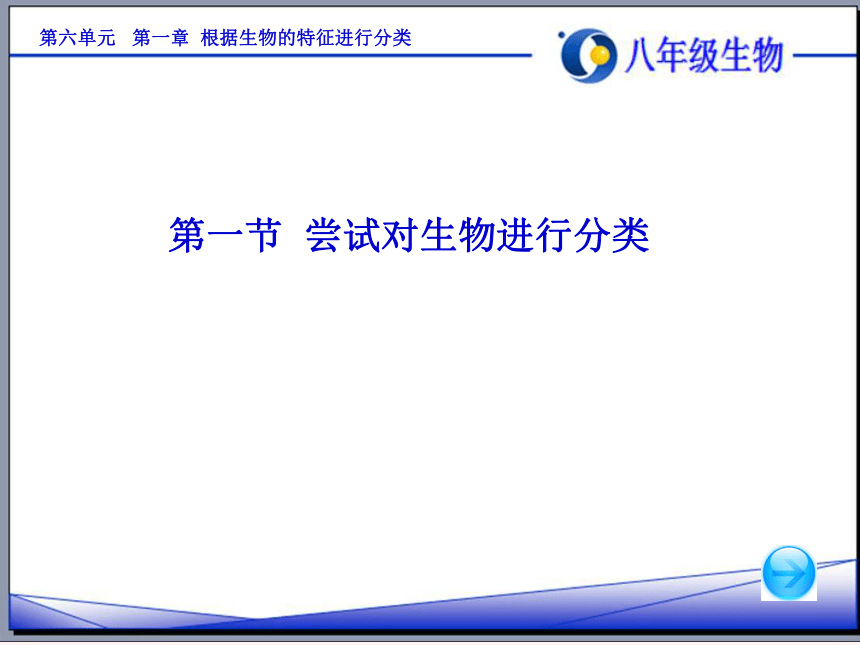 第六单元　第一章　根据生物的特征进行分类

八年级生物

第一节　尝试对生物进行分类